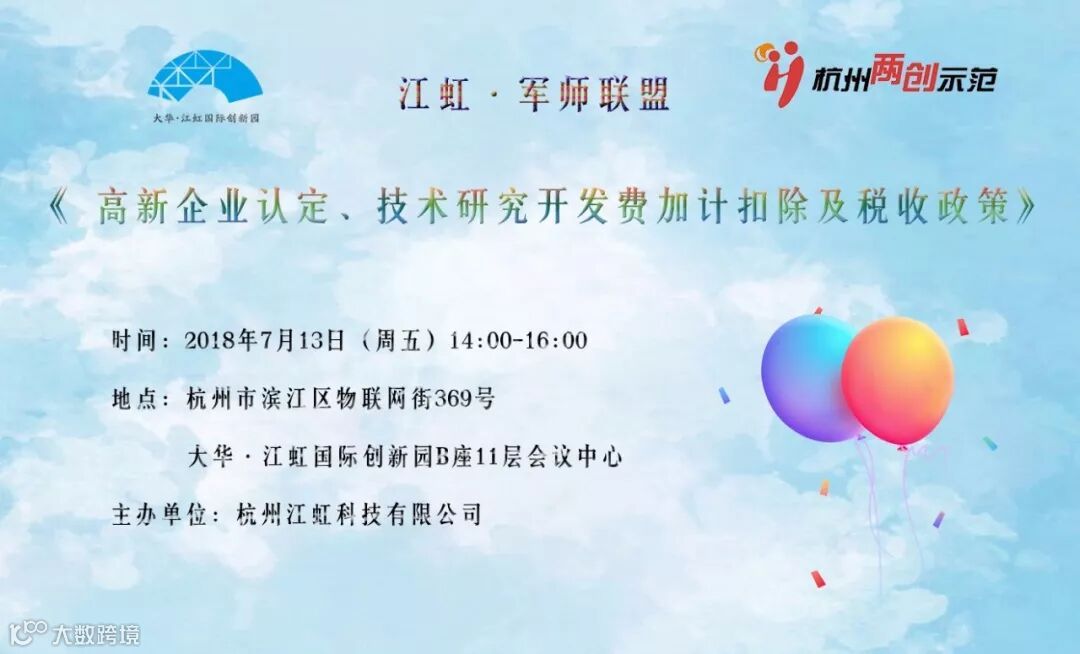 大华·江虹国际创新园

江虹 · 军师联盟

杭州两创示范

《 高新企业认定、技术研究开发费加计扣除及税收政策》

时间：2018年7月13日（周五）14:00-16:00

地点：杭州市滨江区物联网街369号

大华·江虹国际创新园B座11层会议中心

主办单位：杭州江虹科技有限公司

大数跨境